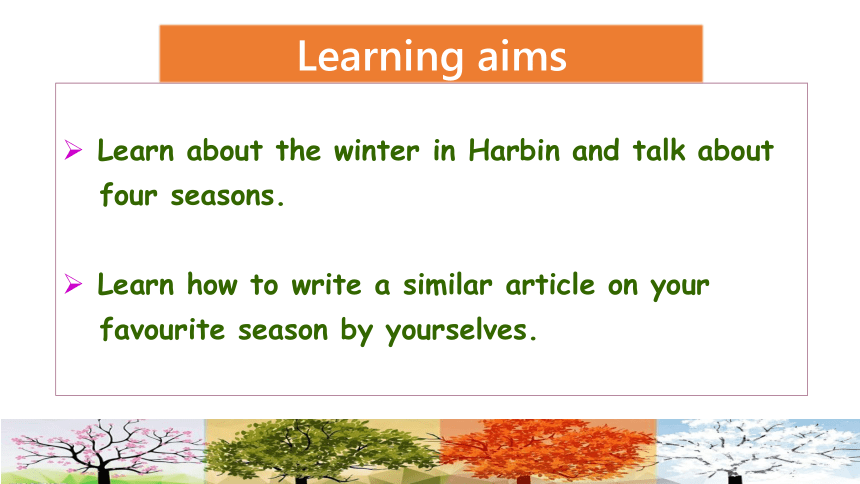 Learning aims

➢ Learn about the winter in Harbin and talk about four seasons.

➢ Learn how to write a similar article on your favourite season by yourselves.